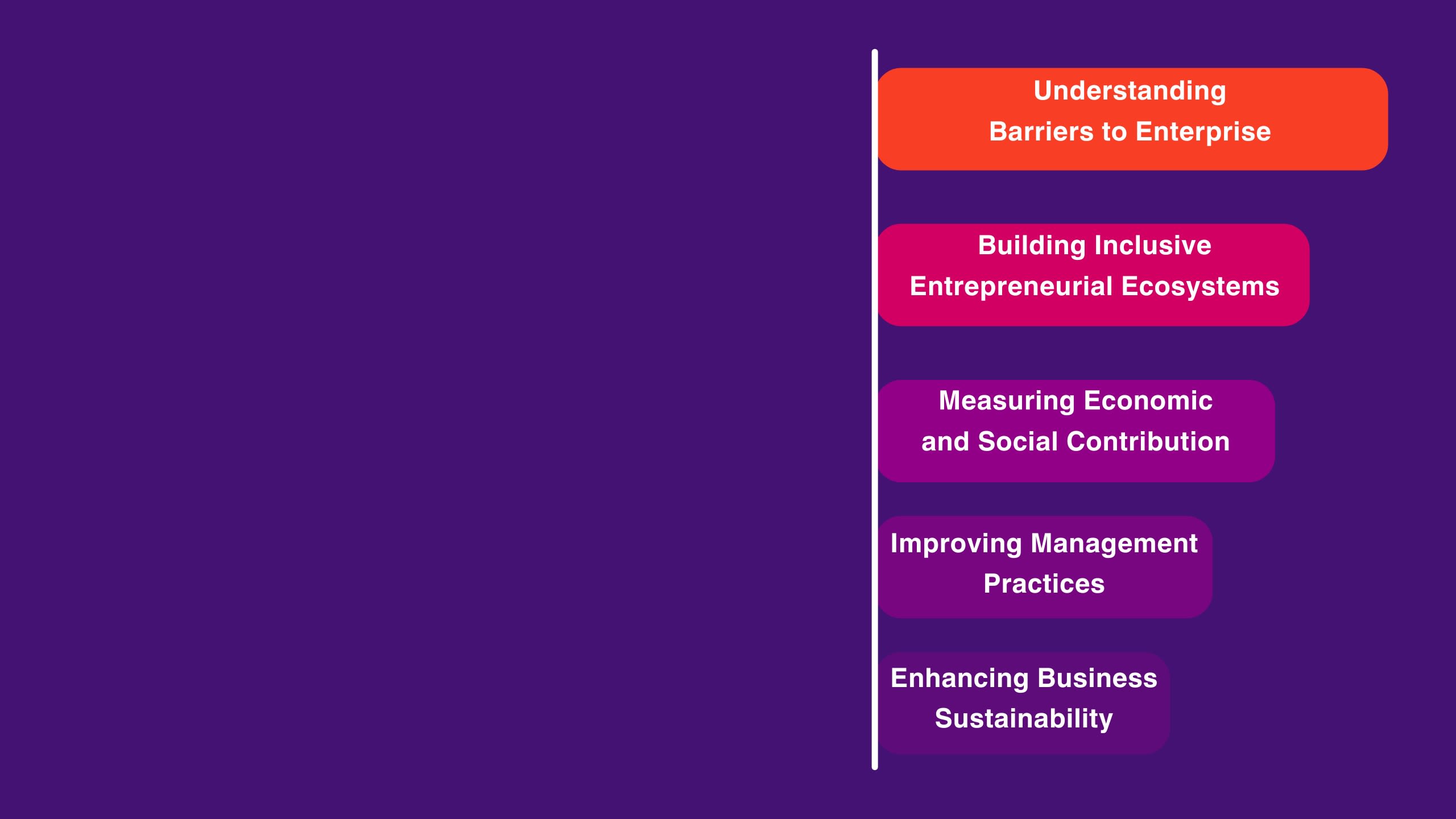 Understanding Barriers to Enterprise

Building Inclusive Entrepreneurial Ecosystems

Measuring Economic and Social Contribution

Improving Management Practices

Enhancing Business Sustainability